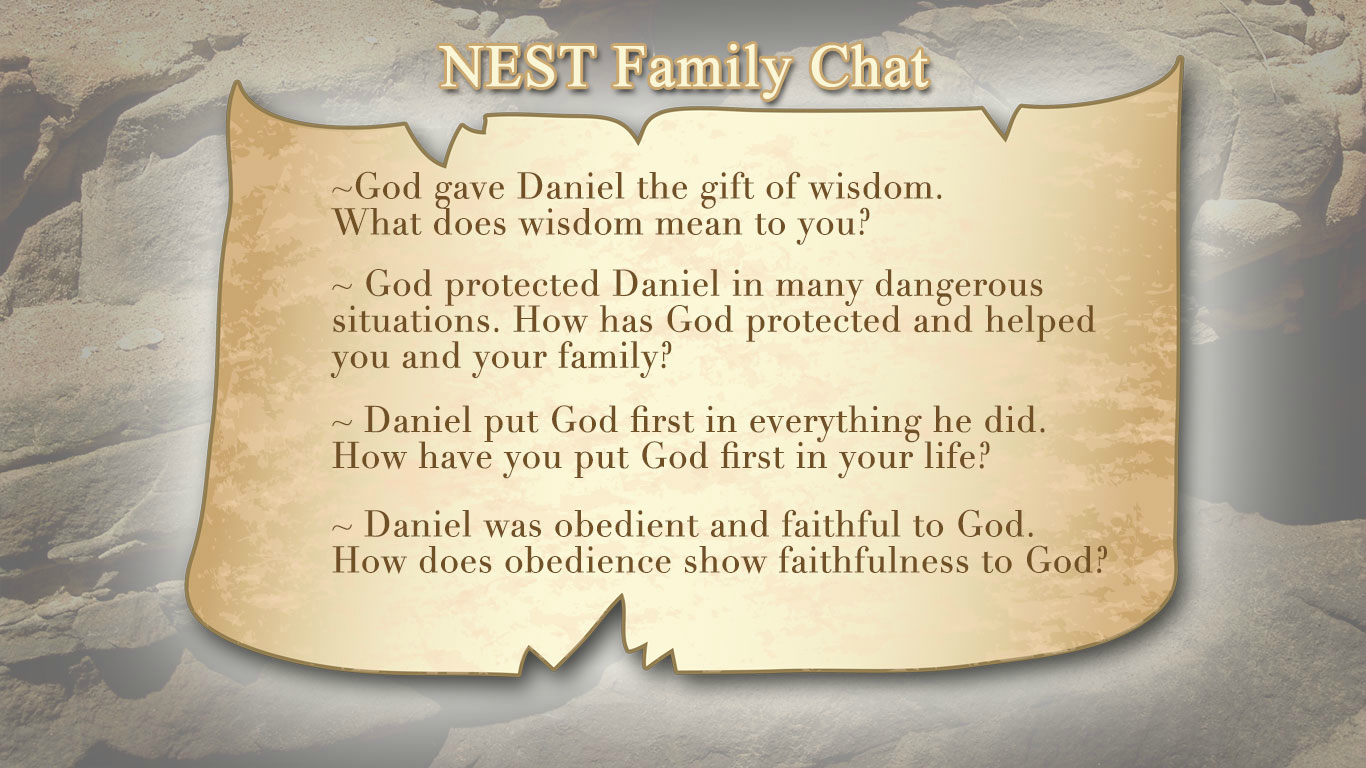 NEST Family Chat

~God gave Daniel the gift of wisdom. What does wisdom mean to you?

~ God protected Daniel in many dangerous situations. How has God protected and helped you and your family?

~ Daniel put God first in everything he did. How have you put God first in your life?

~ Daniel was obedient and faithful to God. How does obedience show faithfulness to God?